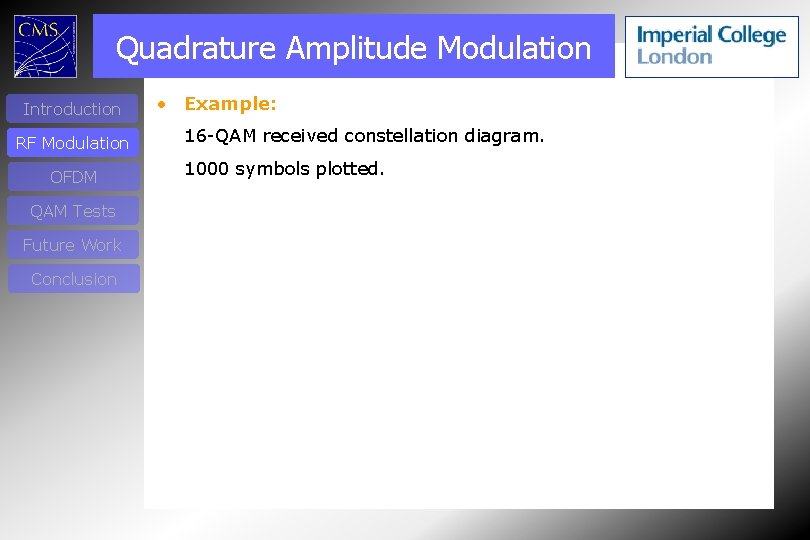 CMS

Quadrature Amplitude Modulation

Imperial College London

Introduction
RF Modulation
OFDM
QAM Tests
Future Work
Conclusion

• Example:

16-QAM received constellation diagram.

1000 symbols plotted.